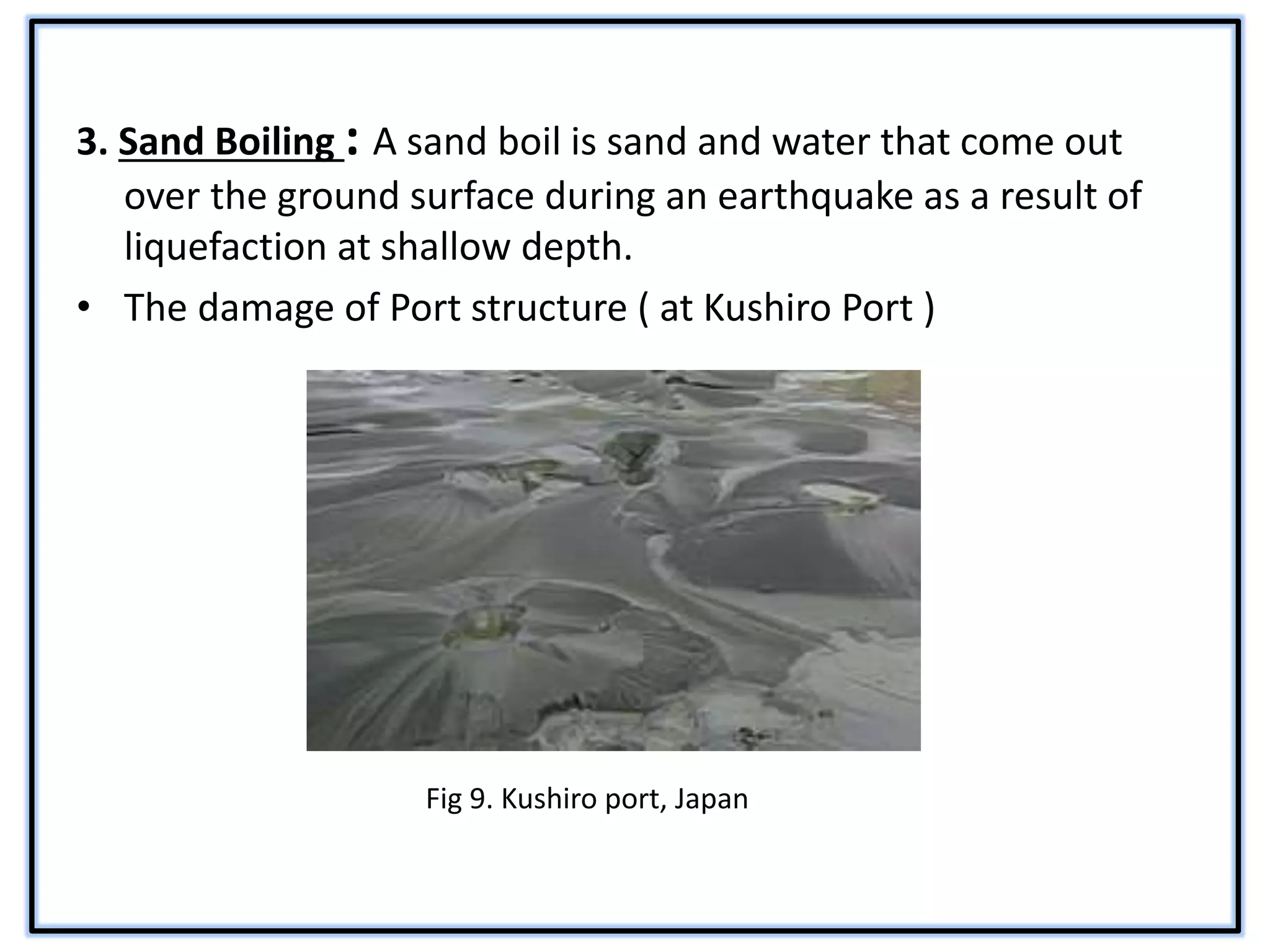 3. Sand Boiling : A sand boil is sand and water that come out over the ground surface during an earthquake as a result of liquefaction at shallow depth.

• The damage of Port structure ( at Kushiro Port )

Fig 9. Kushiro port, Japan